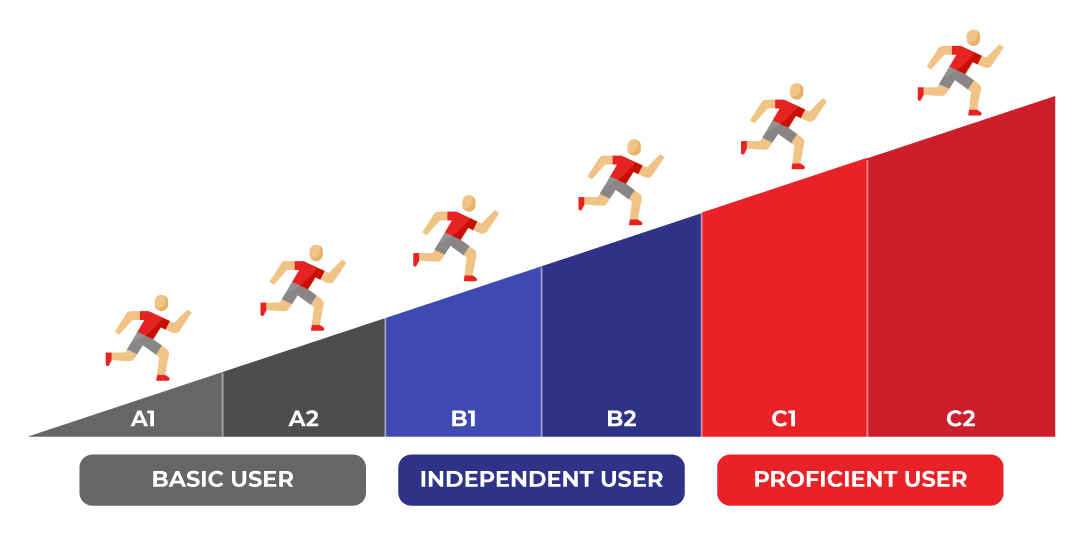 A1
A2
B1
B2
C1
C2

BASIC USER
INDEPENDENT USER
PROFICIENT USER